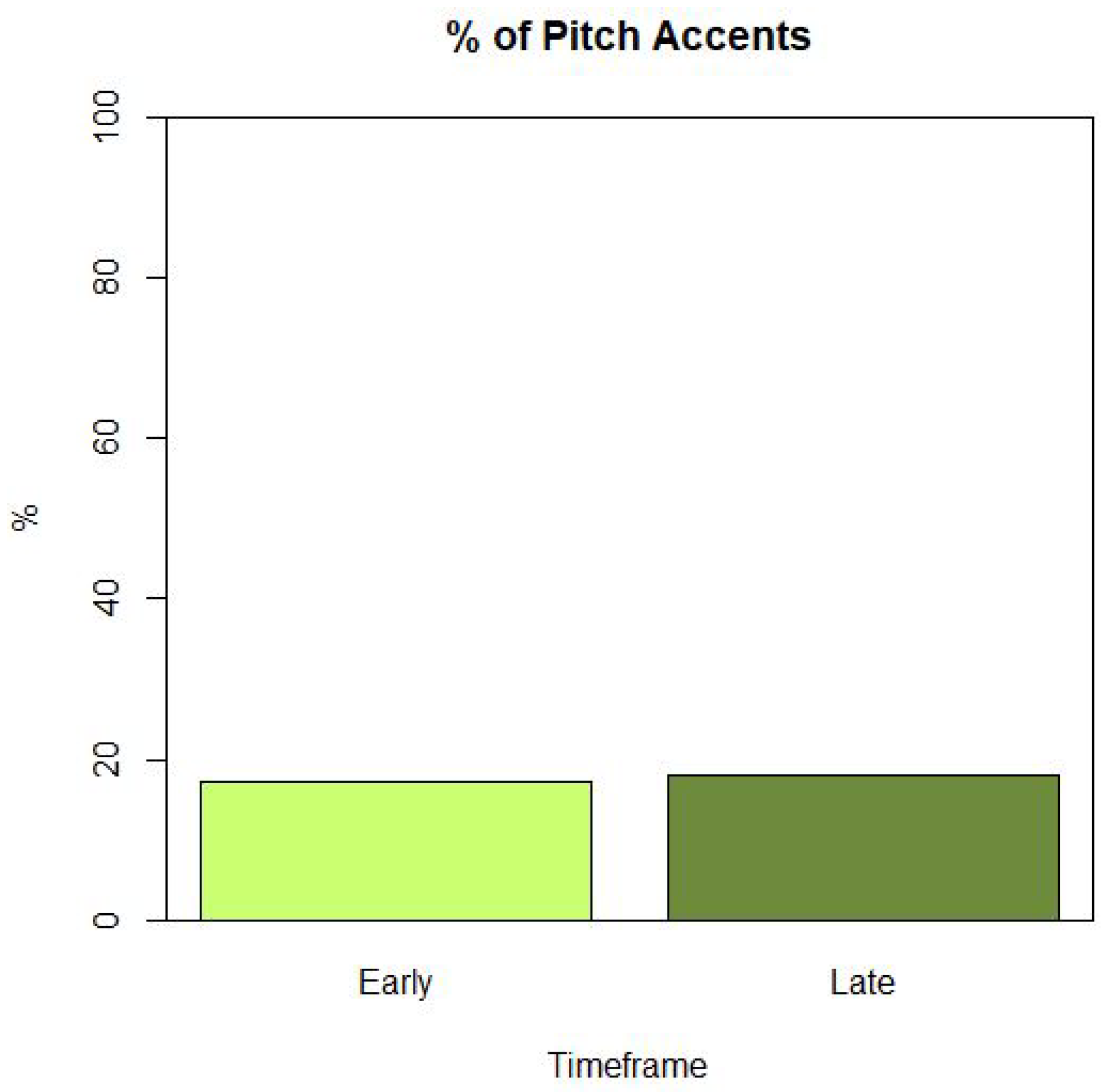 % of Pitch Accents

100
80
60
%
40
20
0

Early
Late

Timeframe